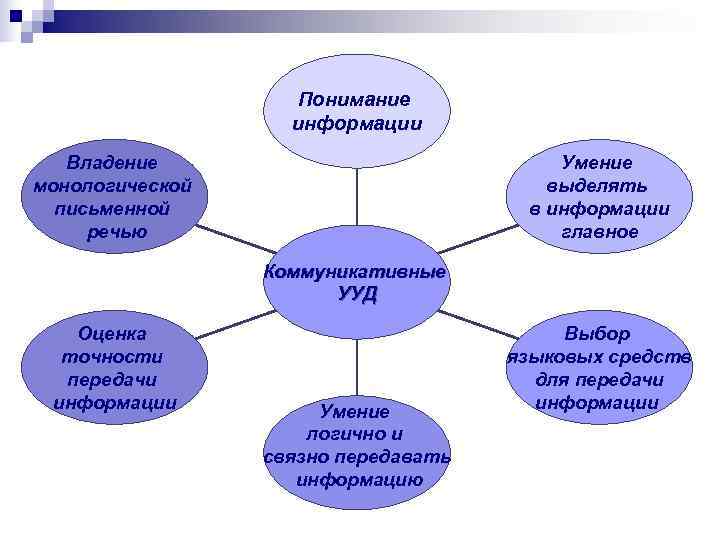 Понимание информации

Владение монологической письменной речью

Умение выделять в информации главное

Коммуникативные УУД

Оценка точности передачи информации

Выбор языковых средств для передачи информации

Умение логично и связно передавать информацию